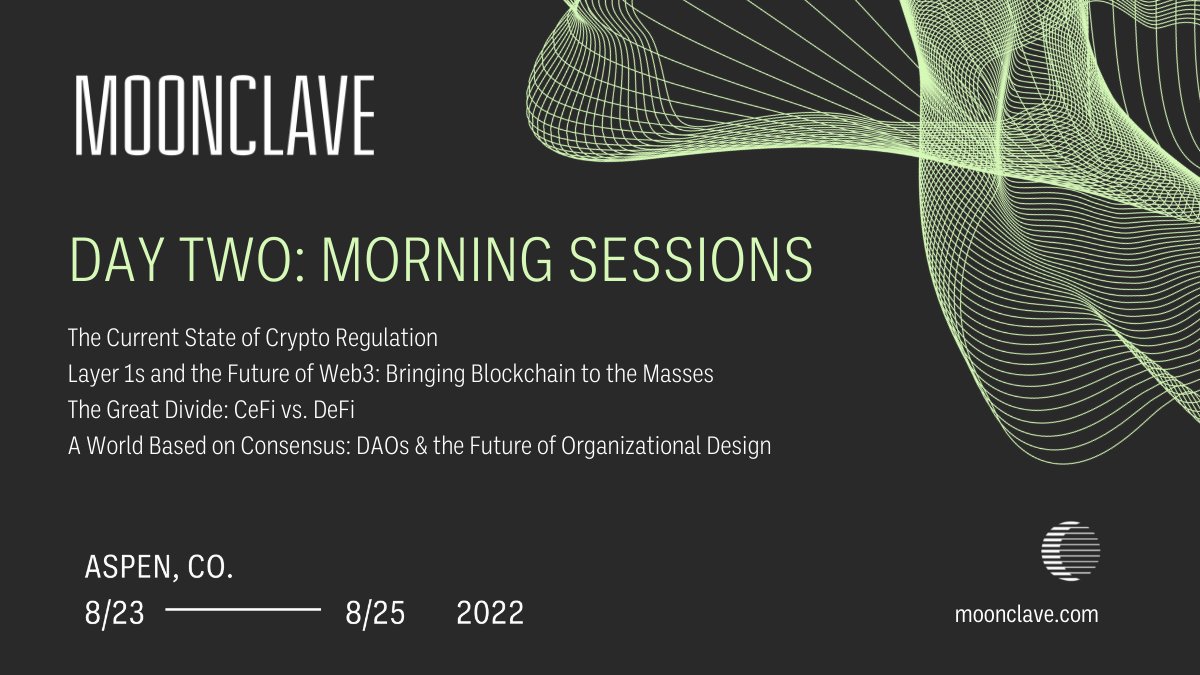 MOONCLAVE

DAY TWO: MORNING SESSIONS

The Current State of Crypto Regulation
Layer 1s and the Future of Web3: Bringing Blockchain to the Masses
The Great Divide: CeFi vs. DeFi
A World Based on Consensus: DAOs & the Future of Organizational Design

ASPEN, CO.
8/23 8/25 2022

moonclave.com